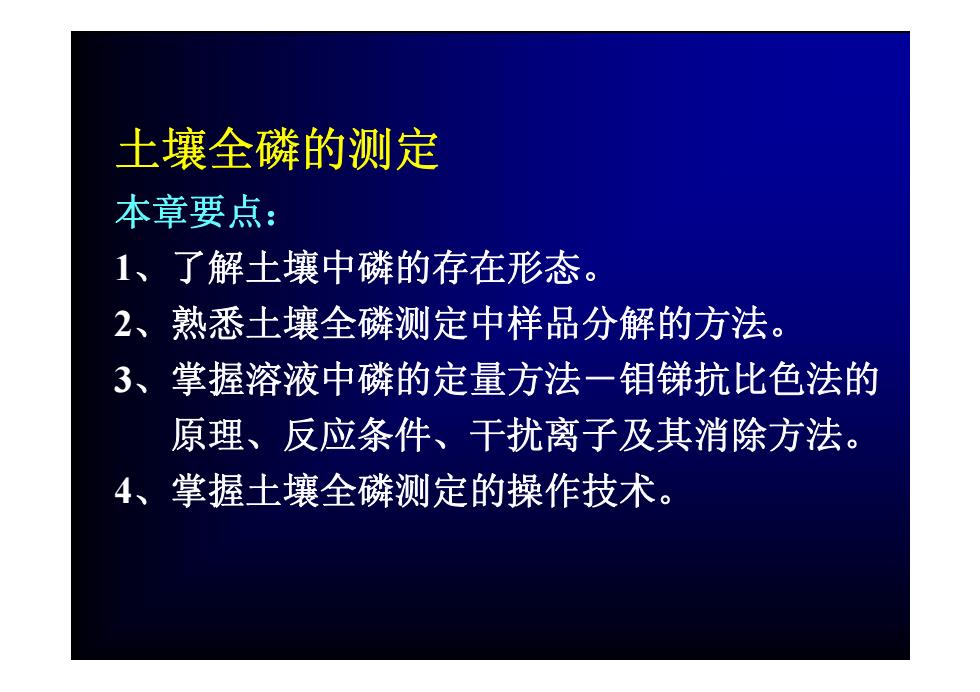 土壤全磷的测定

本章要点：

1、了解土壤中磷的存在形态。

2、熟悉土壤全磷测定中样品分解的方法。

3、掌握溶液中磷的定量方法－钼锑抗比色法的原理、反应条件、干扰离子及其消除方法。

4、掌握土壤全磷测定的操作技术。